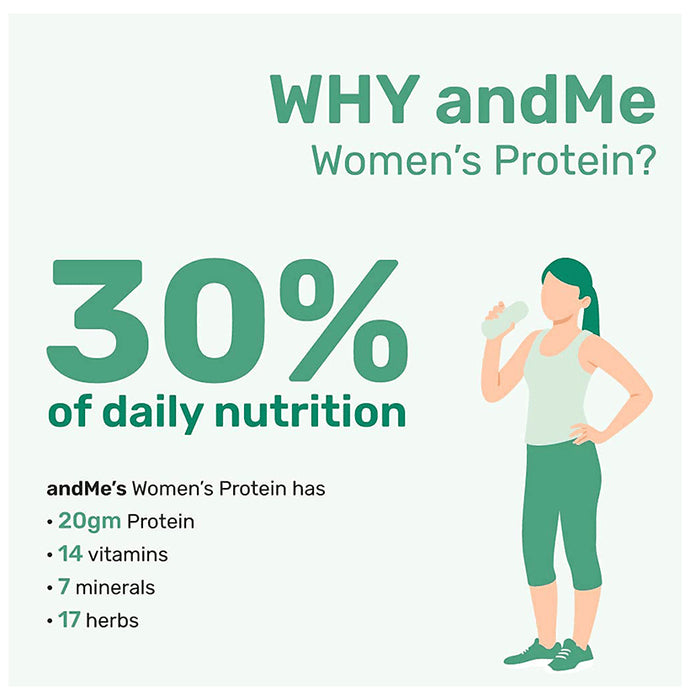 WHY andMe
Women's Protein?

30%
of daily nutrition

andMe's Women's Protein has
• 20gm Protein
• 14 vitamins
• 7 minerals
• 17 herbs